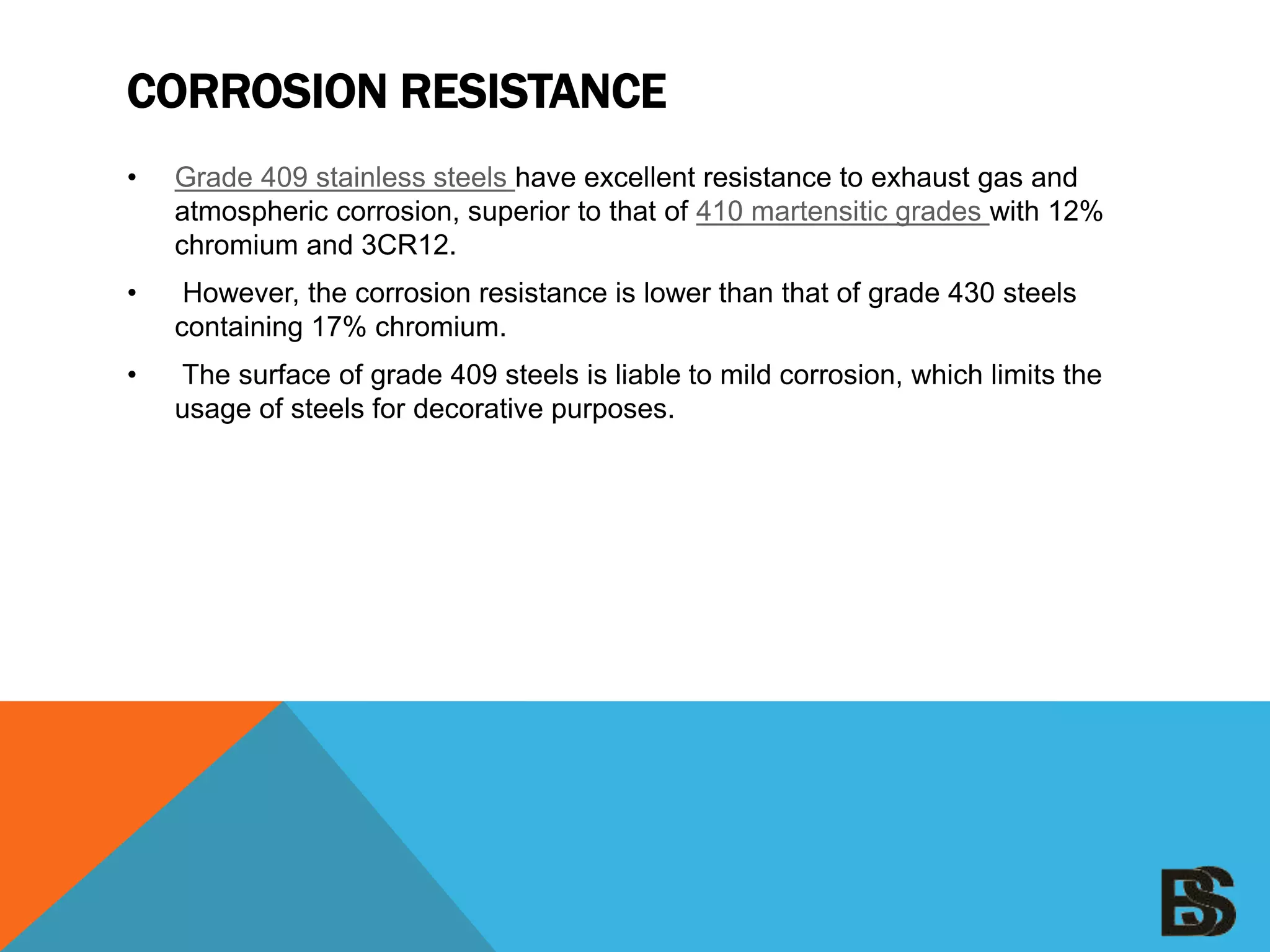 CORROSION RESISTANCE

• Grade 409 stainless steels have excellent resistance to exhaust gas and atmospheric corrosion, superior to that of 410 martensitic grades with 12% chromium and 3CR12.

• However, the corrosion resistance is lower than that of grade 430 steels containing 17% chromium.

• The surface of grade 409 steels is liable to mild corrosion, which limits the usage of steels for decorative purposes.

BS